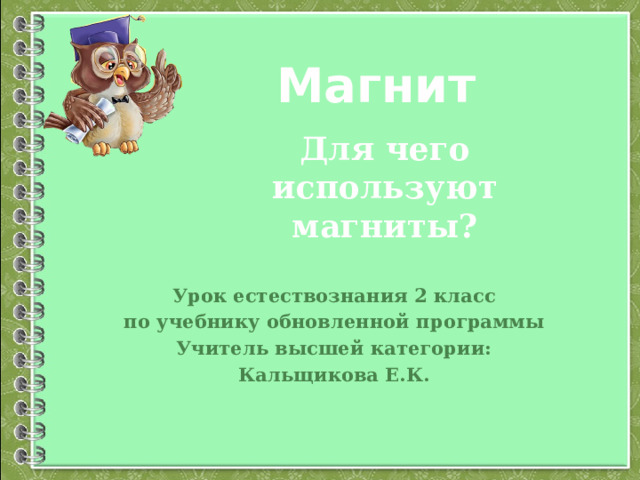 Магнит

Для чего используют магниты?

Урок естествознания 2 класс
по учебнику обновленной программы
Учитель высшей категории:
Кальщикова Е.К.